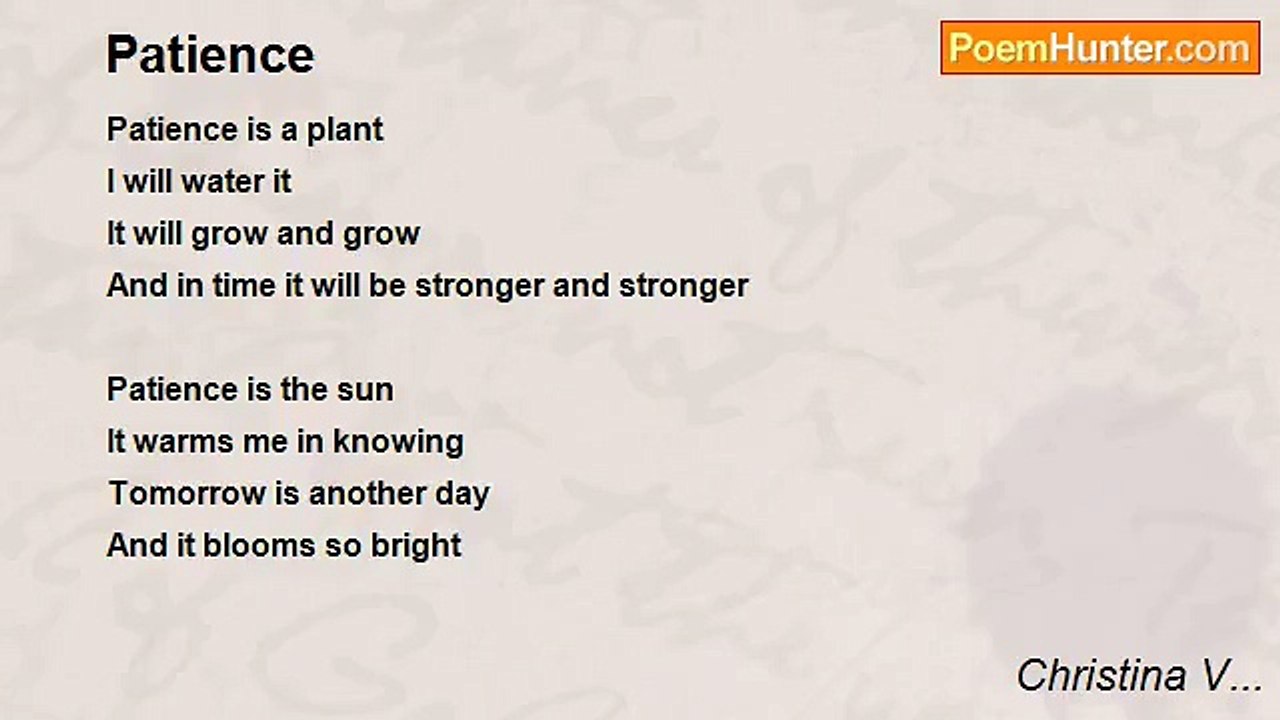 Patience

PoemHunter.com

Patience is a plant
I will water it
It will grow and grow
And in time it will be stronger and stronger

Patience is the sun
It warms me in knowing
Tomorrow is another day
And it blooms so bright

Christina V...